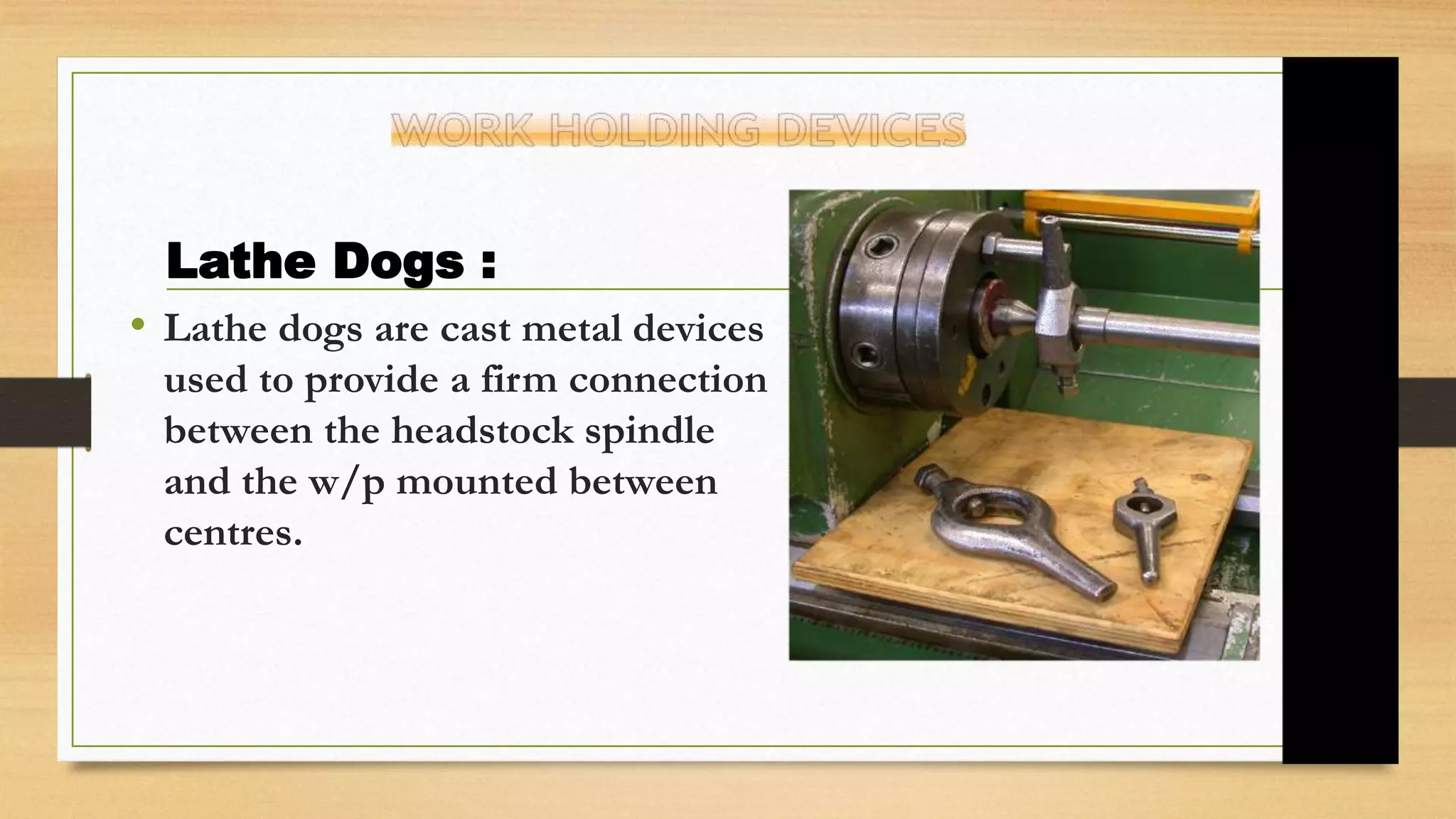 WORK HOLDING DEVICES

Lathe Dogs :

• Lathe dogs are cast metal devices used to provide a firm connection between the headstock spindle and the w/p mounted between centres.